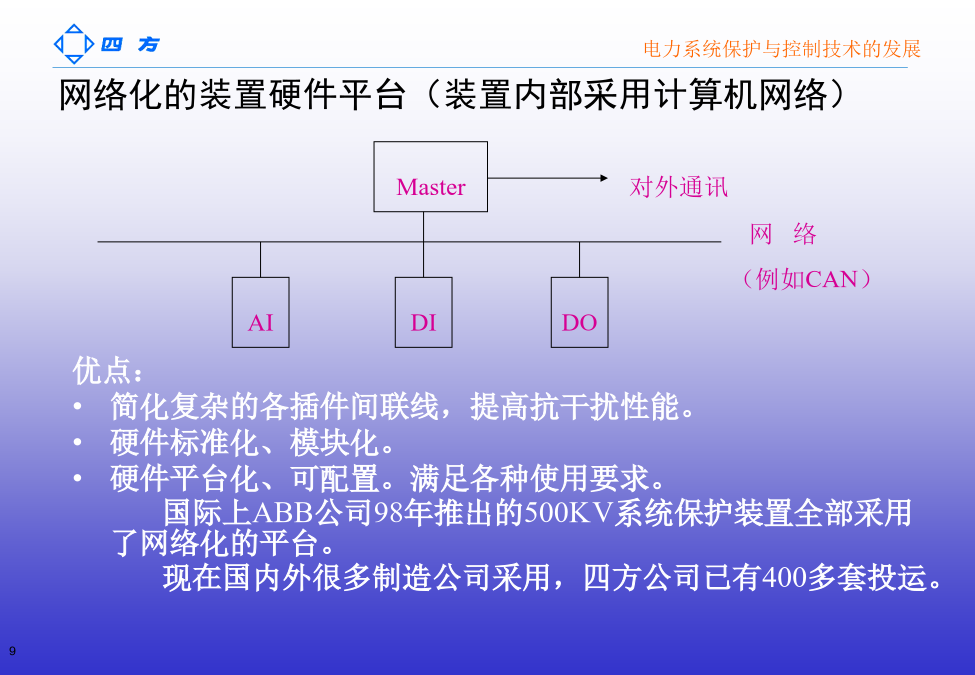 四 方

电力系统保护与控制技术的发展

网络化的装置硬件平台（装置内部采用计算机网络）

Master

对外通讯

网 络

（例如CAN）

AI

DI

DO

优点：
• 简化复杂的各插件间联线，提高抗干扰性能。
• 硬件标准化、模块化。
• 硬件平台化、可配置。满足各种使用要求。

国际上ABB公司98年推出的500KV系统保护装置全部采用了网络化的平台。

现在国内外很多制造公司采用，四方公司已有400多套投运。

9